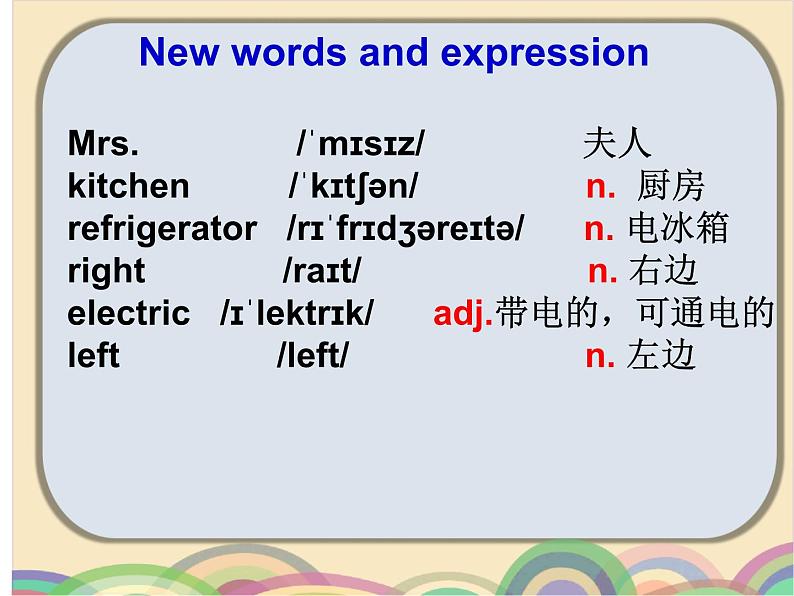 New words and expression

Mrs. /ˈmɪsɪz/ 夫人
kitchen /ˈkɪtʃən/ n. 厨房
refrigerator /rɪˈfrɪdʒəreɪtə/ n. 电冰箱
right /raɪt/ n. 右边
electric /ɪˈlektrɪk/ adj.带电的，可通电的
left /left/ n. 左边